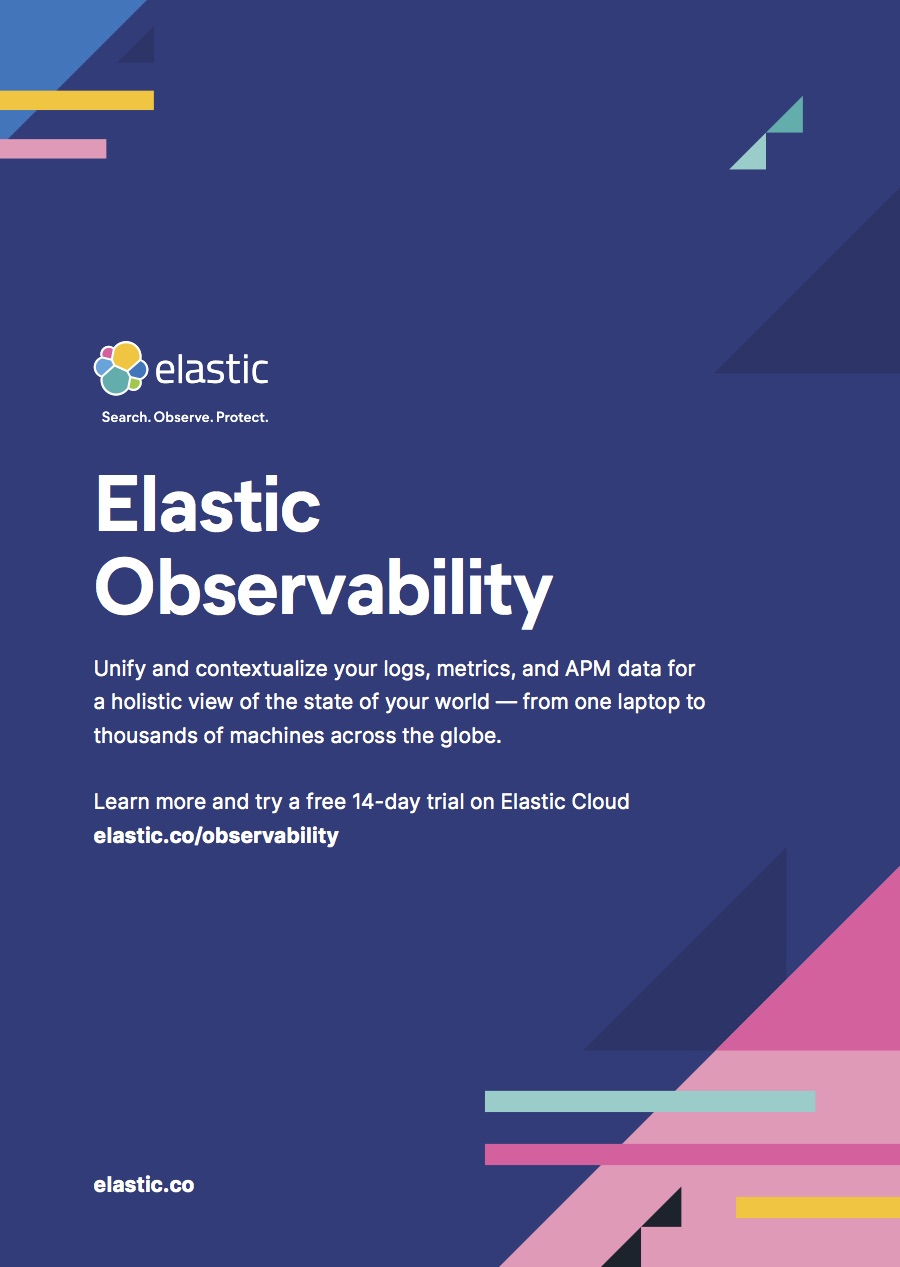 elastic

Search. Observe. Protect.

Elastic Observability

Unify and contextualize your logs, metrics, and APM data for a holistic view of the state of your world — from one laptop to thousands of machines across the globe.

Learn more and try a free 14-day trial on Elastic Cloud
elastic.co/observability

elastic.co